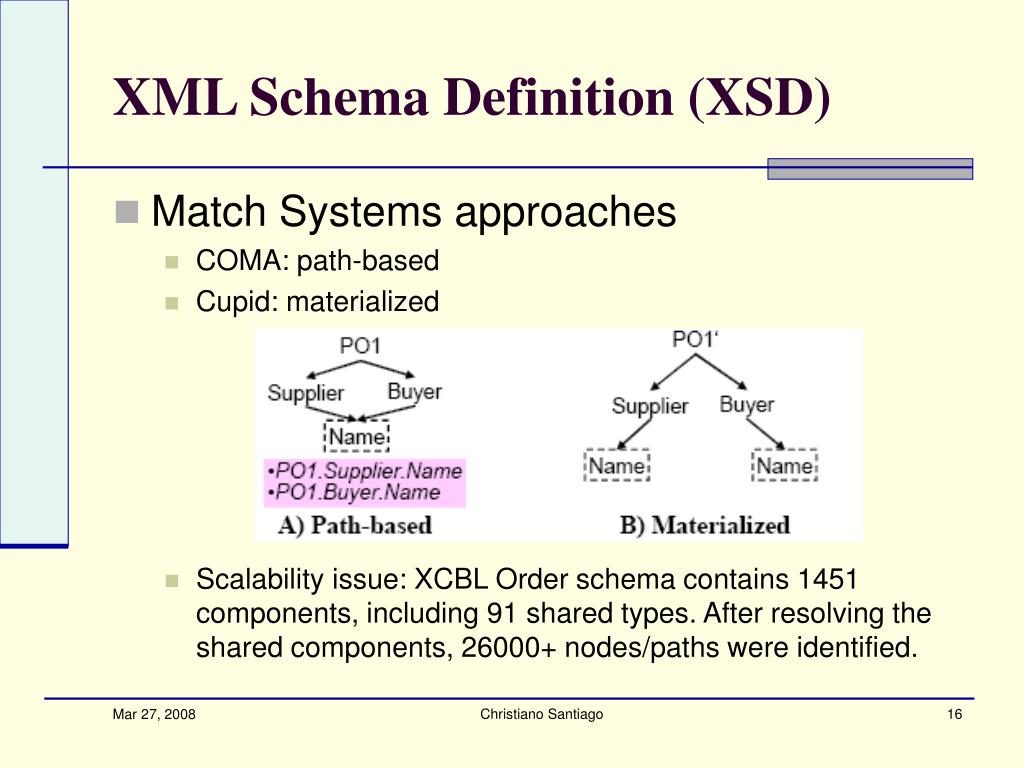 XML Schema Definition (XSD)

Match Systems approaches

COMA: path-based

Cupid: materialized

PO1

Supplier

Buyer

Name

•PO1.Supplier.Name
•PO1.Buyer.Name

A) Path-based

PO1'

Supplier

Buyer

Name

Name

B) Materialized

Scalability issue: XCBL Order schema contains 1451 components, including 91 shared types. After resolving the shared components, 26000+ nodes/paths were identified.

Mar 27, 2008

Christiano Santiago

16